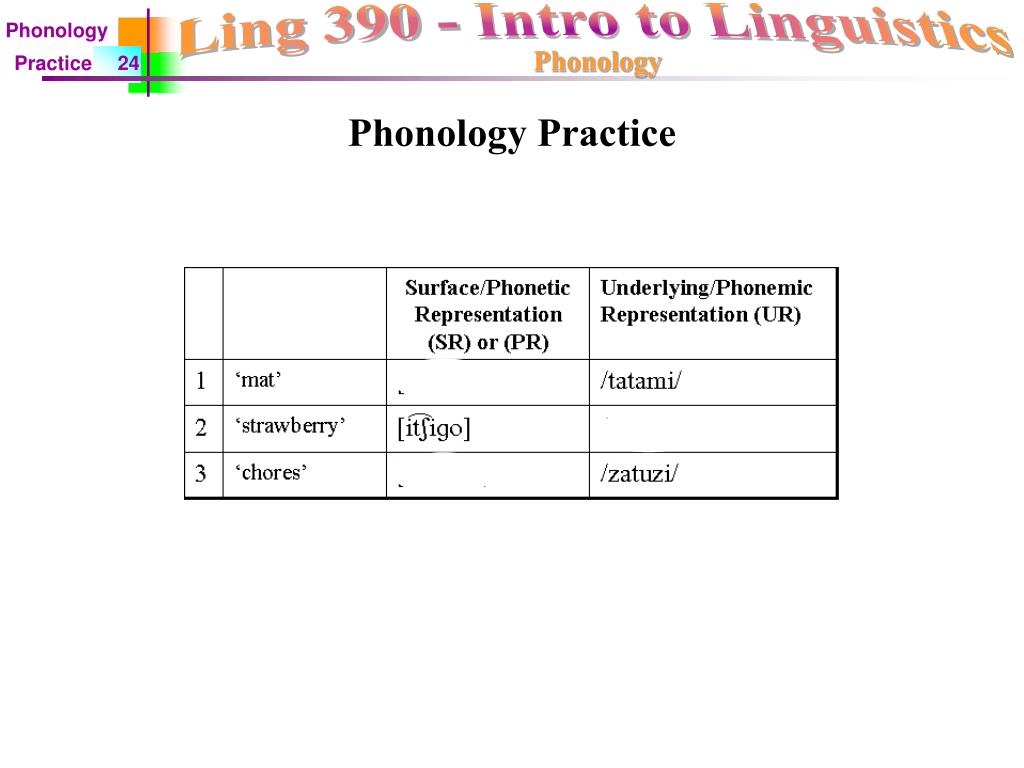 Phonology
Practice 24

Ling 390 - Intro to Linguistics
Phonology

Phonology Practice

| | | Surface/Phonetic Representation (SR) or (PR) | Underlying/Phonemic Representation (UR) |
|---|---|---|---|
| 1 | ‘mat’ | | /tatami/ |
| 2 | ‘strawberry’ | [it͡ʃigo] | |
| 3 | ‘chores’ | | /zatuzi/ |